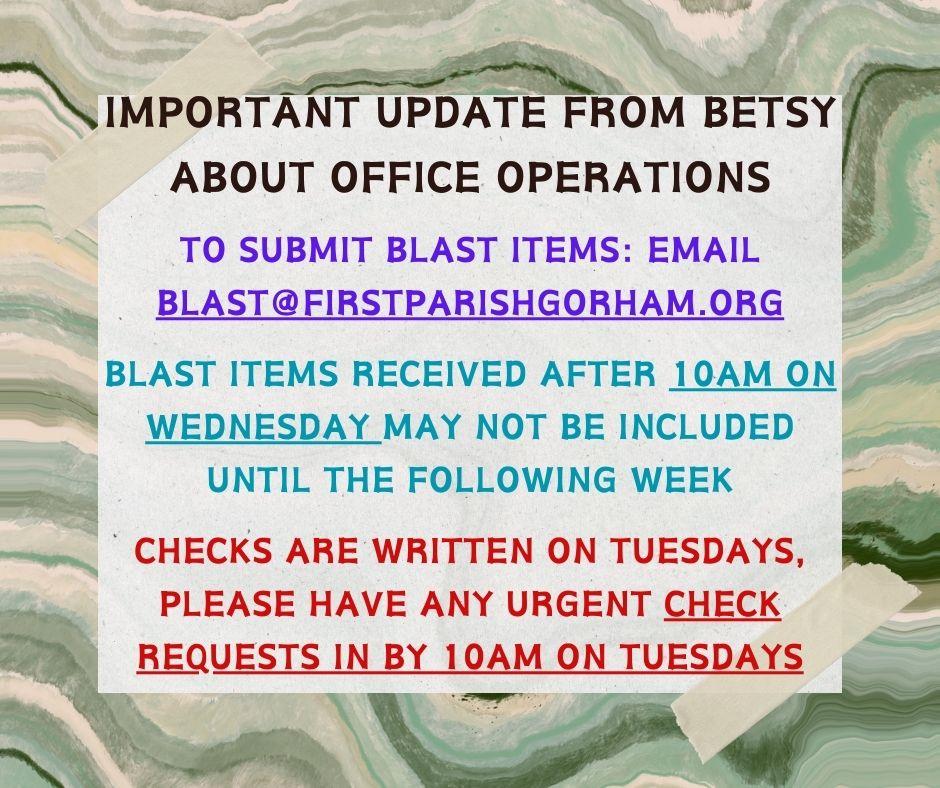 IMPORTANT UPDATE FROM BETSY ABOUT OFFICE OPERATIONS

TO SUBMIT BLAST ITEMS: EMAIL BLAST@FIRSTPARISHGORHAM.ORG

BLAST ITEMS RECEIVED AFTER 10AM ON WEDNESDAY MAY NOT BE INCLUDED UNTIL THE FOLLOWING WEEK

CHECKS ARE WRITTEN ON TUESDAYS, PLEASE HAVE ANY URGENT CHECK REQUESTS IN BY 10AM ON TUESDAYS